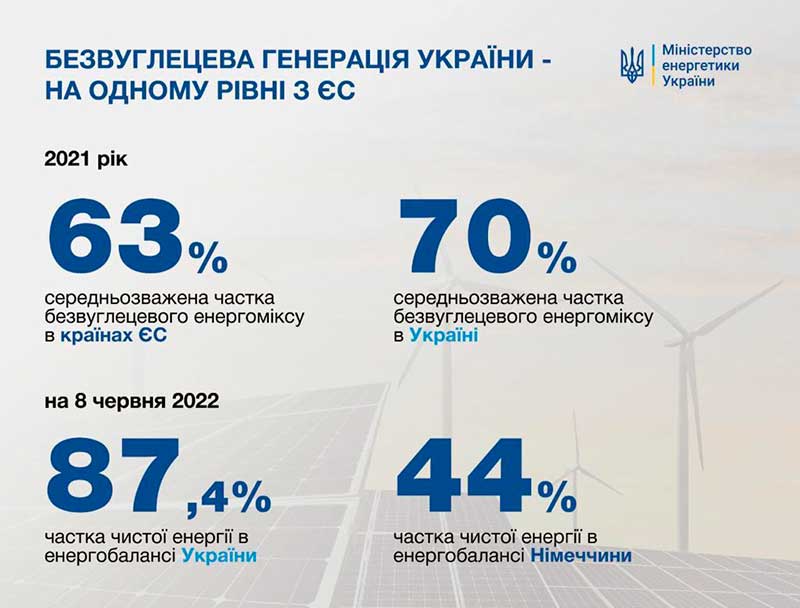 БЕЗВУГЛЕЦЕВА ГЕНЕРАЦІЯ УКРАЇНИ - НА ОДНОМУ РІВНІ З ЄС

Міністерство енергетики України

2021 рік

63%

середньозважена частка безвуглецевого енергоміксу в країнах ЄС

70%

середньозважена частка безвуглецевого енергоміксу в Україні

на 8 червня 2022

87,4%

частка чистої енергії в енергобалансі України

44%

частка чистої енергії в енергобалансі Німеччини